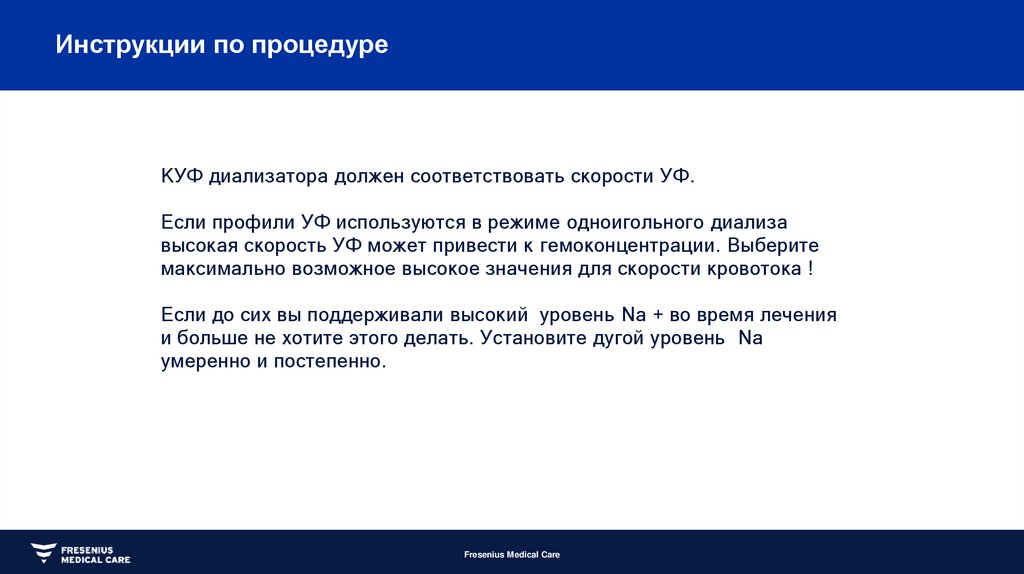 Инструкции по процедуре

КУФ диализатора должен соответствовать скорости УФ.

Если профили УФ используются в режиме одноигольного диализа высокая скорость УФ может привести к гемоконцентрации. Выберите максимально возможное высокое значения для скорости кровотока !

Если до сих вы поддерживали высокий уровень Na + во время лечения и больше не хотите этого делать. Установите дугой уровень Na умеренно и постепенно.

FRESENIUS MEDICAL CARE

Fresenius Medical Care